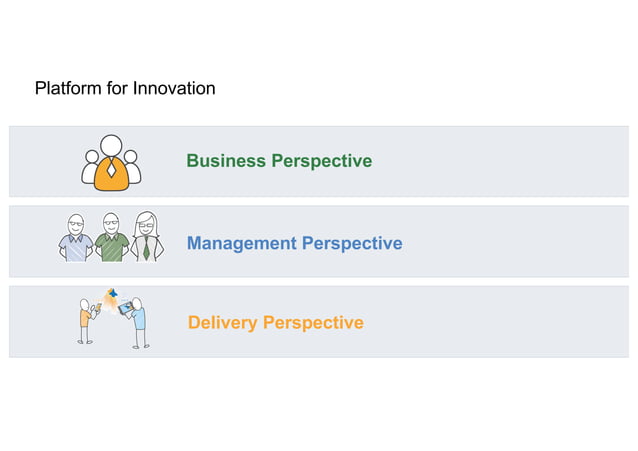 Platform for Innovation

Business Perspective

Management Perspective

Delivery Perspective